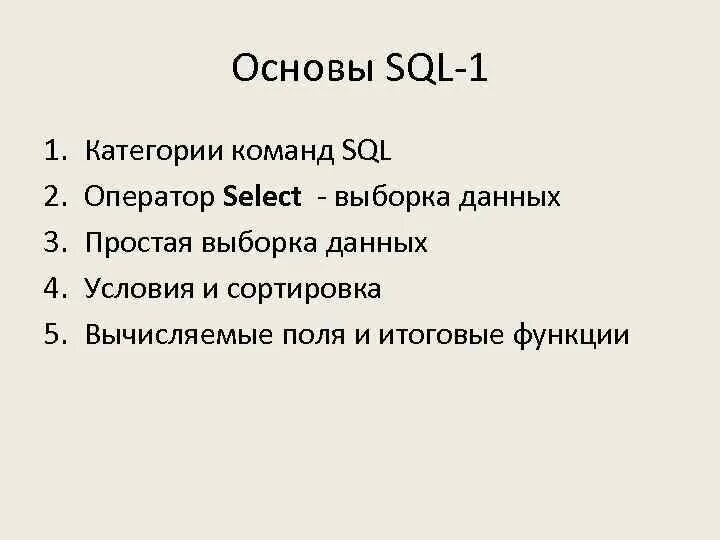 Основы SQL-1

1. Категории команд SQL
2. Оператор Select - выборка данных
3. Простая выборка данных
4. Условия и сортировка
5. Вычисляемые поля и итоговые функции